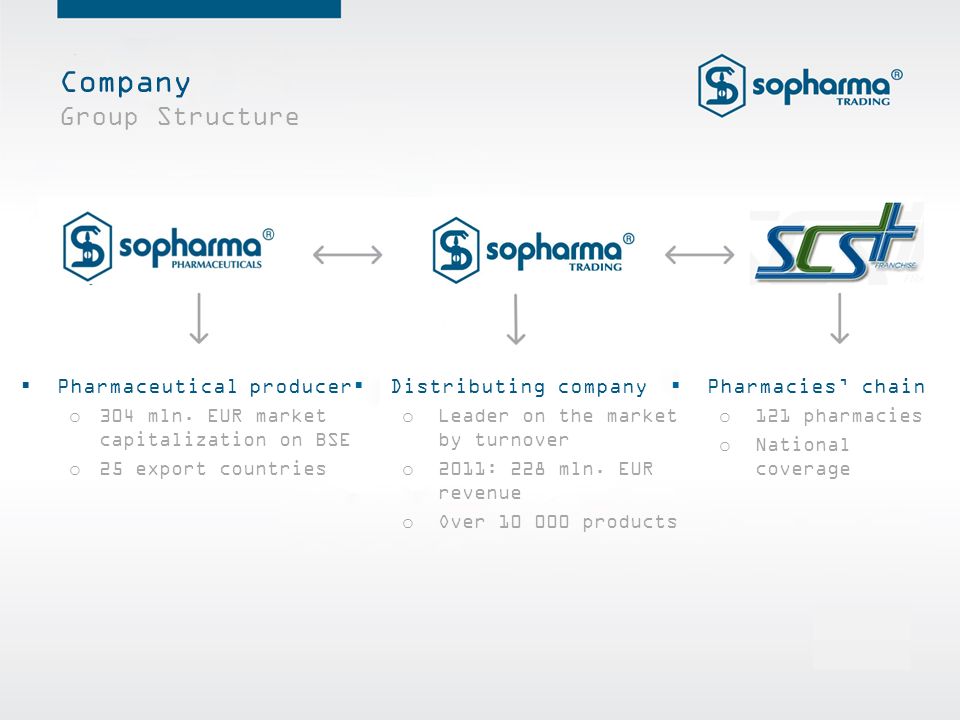 Company
Group Structure

sopharma® TRADING

sopharma® PHARMACEUTICALS

sopharma® TRADING

SCS FRANCHISE

▪ Pharmaceutical producer
o 304 mln. EUR market capitalization on BSE
o 25 export countries

▪ Distributing company
o Leader on the market by turnover
o 2011: 228 mln. EUR revenue
o Over 10 000 products

▪ Pharmacies' chain
o 121 pharmacies
o National coverage